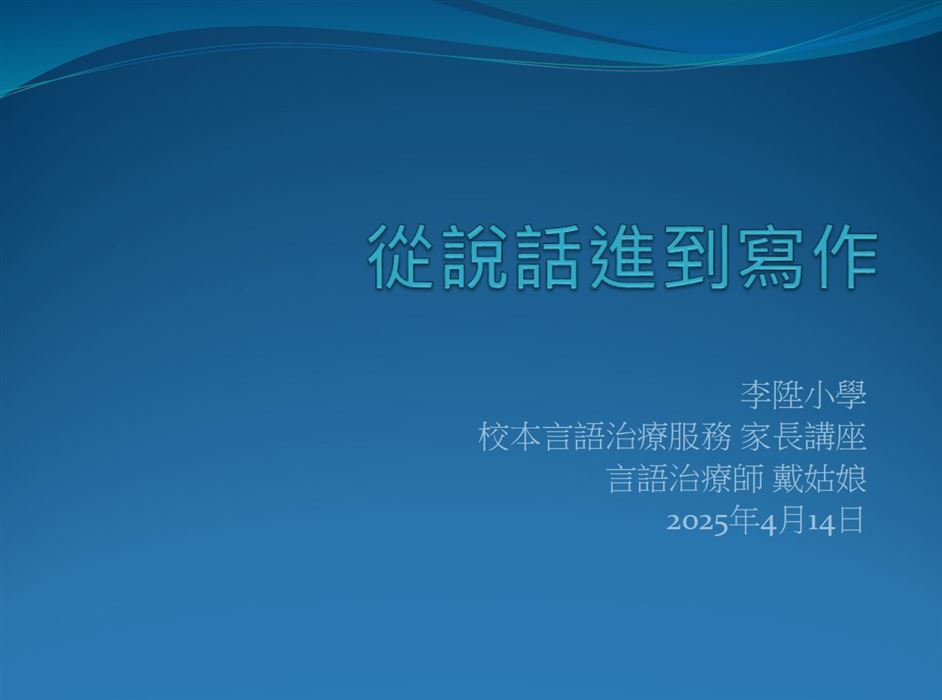 從說話進到寫作

李陞小學
校本言語治療服務 家長講座
言語治療師 戴姑娘
2025年4月14日